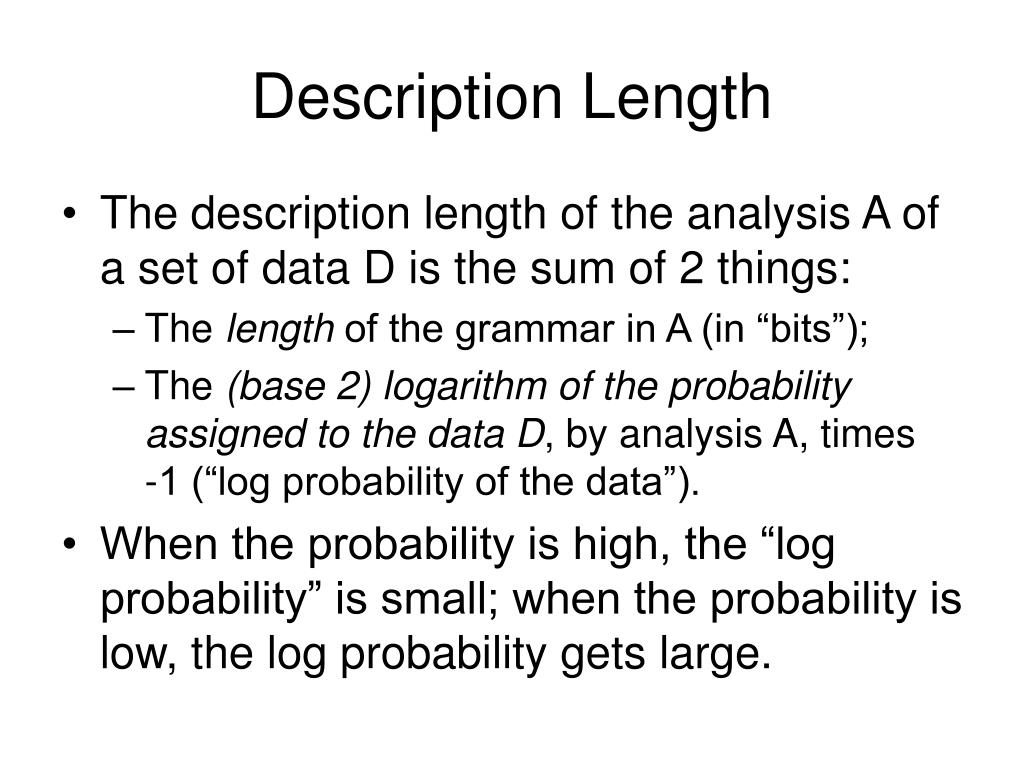 Description Length

• The description length of the analysis A of a set of data D is the sum of 2 things:
– The length of the grammar in A (in “bits”);
– The (base 2) logarithm of the probability assigned to the data D, by analysis A, times -1 (“log probability of the data”).

• When the probability is high, the “log probability” is small; when the probability is low, the log probability gets large.